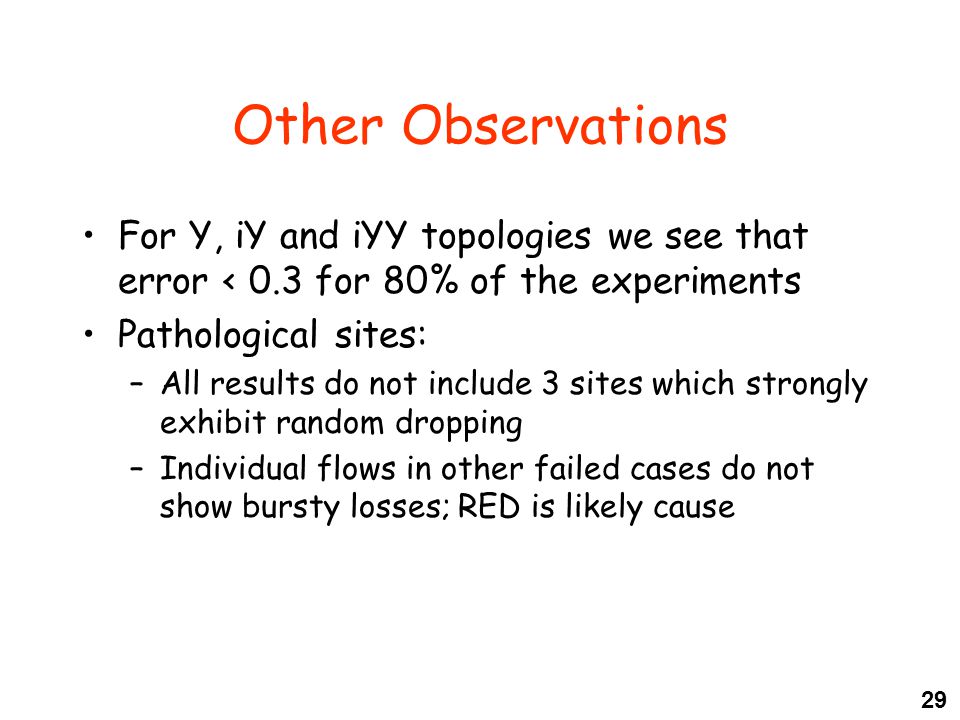 Other Observations

• For Y, iY and iYY topologies we see that error < 0.3 for 80% of the experiments

• Pathological sites:

– All results do not include 3 sites which strongly exhibit random dropping

– Individual flows in other failed cases do not show bursty losses; RED is likely cause

29